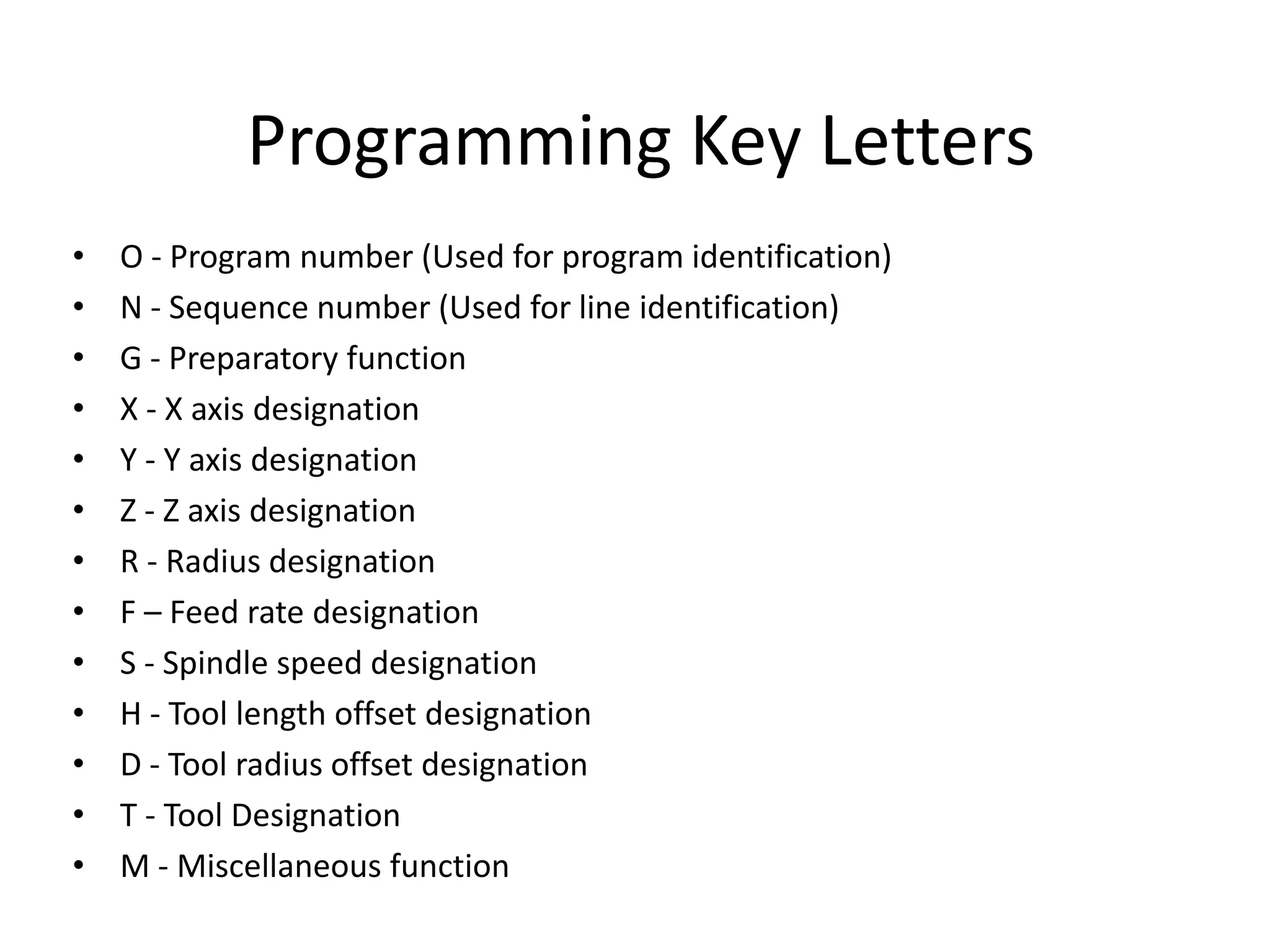 Programming Key Letters

• O - Program number (Used for program identification)
• N - Sequence number (Used for line identification)
• G - Preparatory function
• X - X axis designation
• Y - Y axis designation
• Z - Z axis designation
• R - Radius designation
• F – Feed rate designation
• S - Spindle speed designation
• H - Tool length offset designation
• D - Tool radius offset designation
• T - Tool Designation
• M - Miscellaneous function